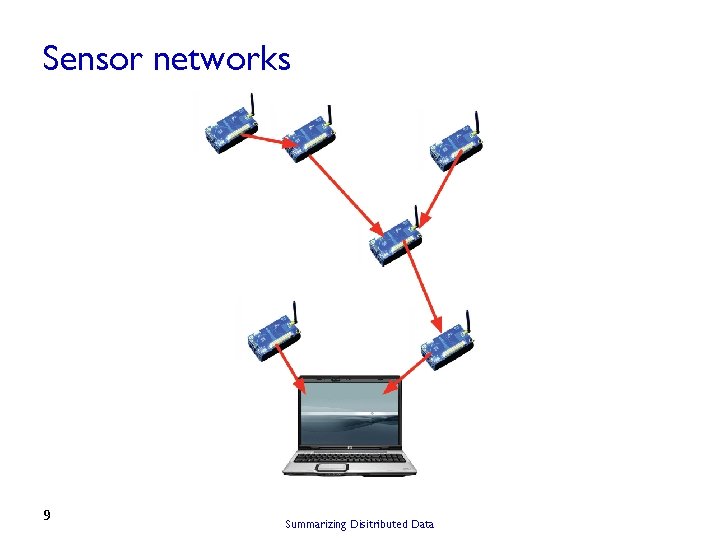 Sensor networks

9

Summarizing Disitributed Data